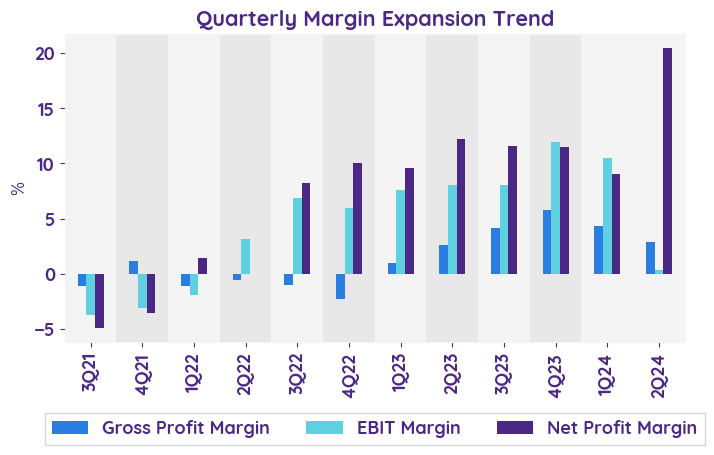 Quarterly Margin Expansion Trend

%

20
15
10
5
0
−5

3Q21
4Q21
1Q22
2Q22
3Q22
4Q22
1Q23
2Q23
3Q23
4Q23
1Q24
2Q24

Gross Profit Margin
EBIT Margin
Net Profit Margin